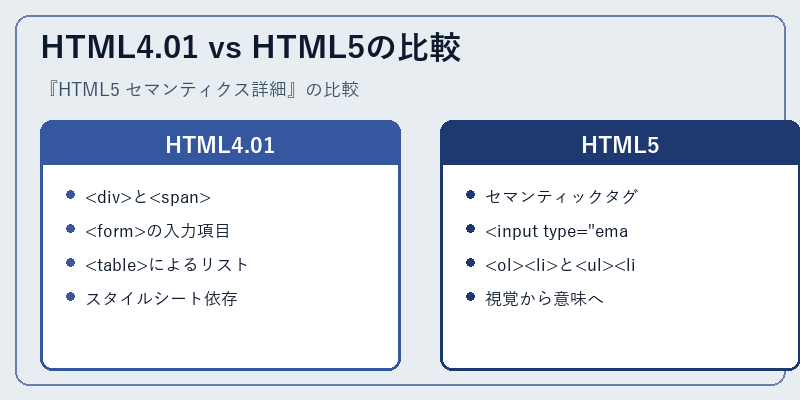 HTML4.01 vs HTML5の比較

『HTML5 セマンティクス詳細』の比較

HTML4.01

- <div>と<span>
- <form>の入力項目
- <table>によるリスト
- スタイルシート依存

HTML5

- セマンティックタグ
- <input type="ema
- <ol><li>と<ul><li
- 視覚から意味へ